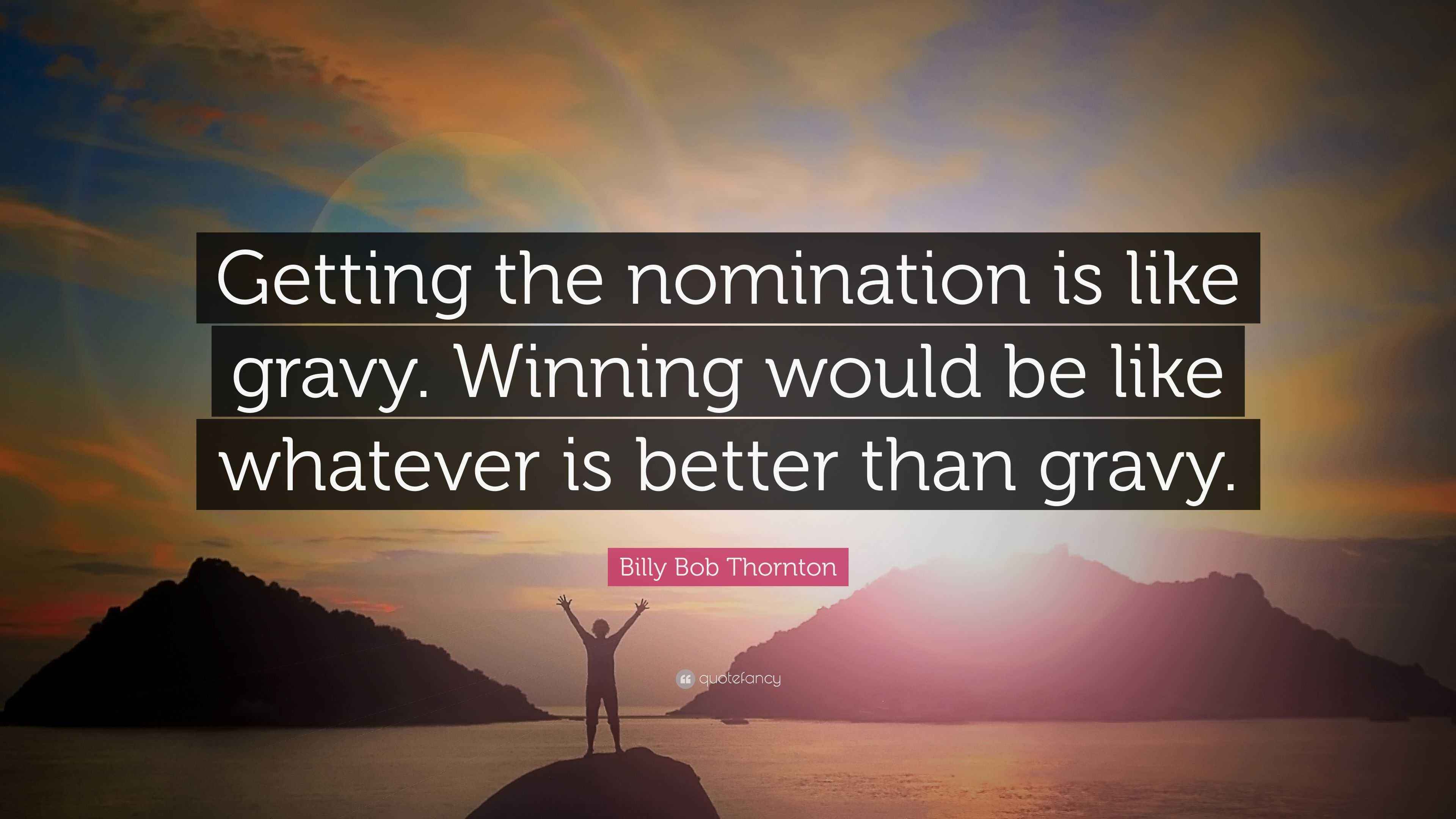 Getting the nomination is like gravy. Winning would be like whatever is better than gravy.

Billy Bob Thornton

quotefancy